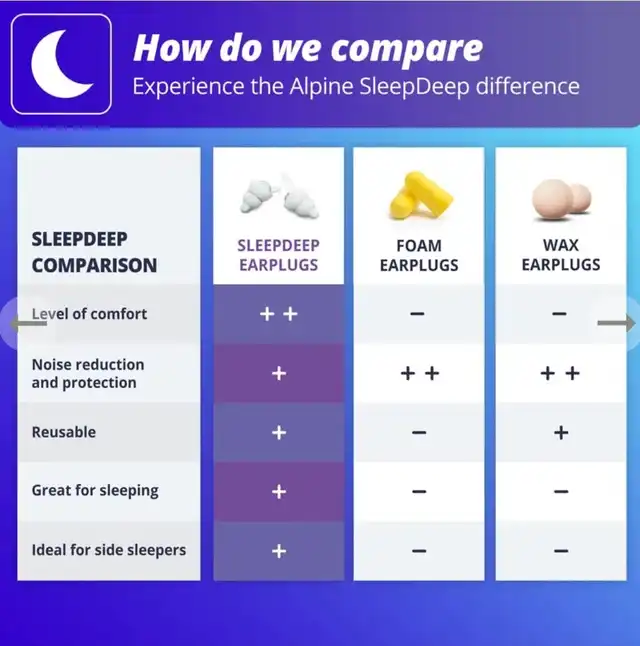 How do we compare
Experience the Alpine SleepDeep difference

| SLEEPDEEP COMPARISON | SLEEPDEEP EARPLUGS | FOAM EARPLUGS | WAX EARPLUGS |
|---|---|---|---|
| Level of comfort | + + | − | − |
| Noise reduction and protection | + | + + | + + |
| Reusable | + | − | + |
| Great for sleeping | + | − | − |
| Ideal for side sleepers | + | − | − |